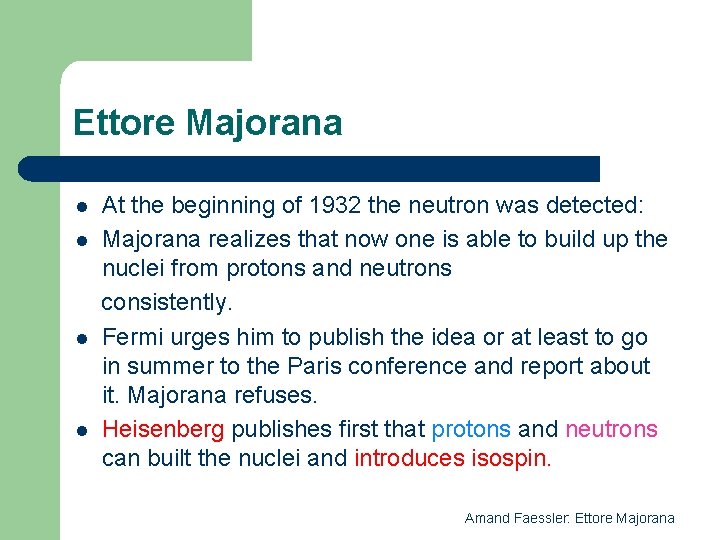 Ettore Majorana

- At the beginning of 1932 the neutron was detected:
- Majorana realizes that now one is able to build up the nuclei from protons and neutrons

consistently.

- Fermi urges him to publish the idea or at least to go in summer to the Paris conference and report about it. Majorana refuses.
- Heisenberg publishes first that protons and neutrons can built the nuclei and introduces isospin.

Amand Faessler: Ettore Majorana